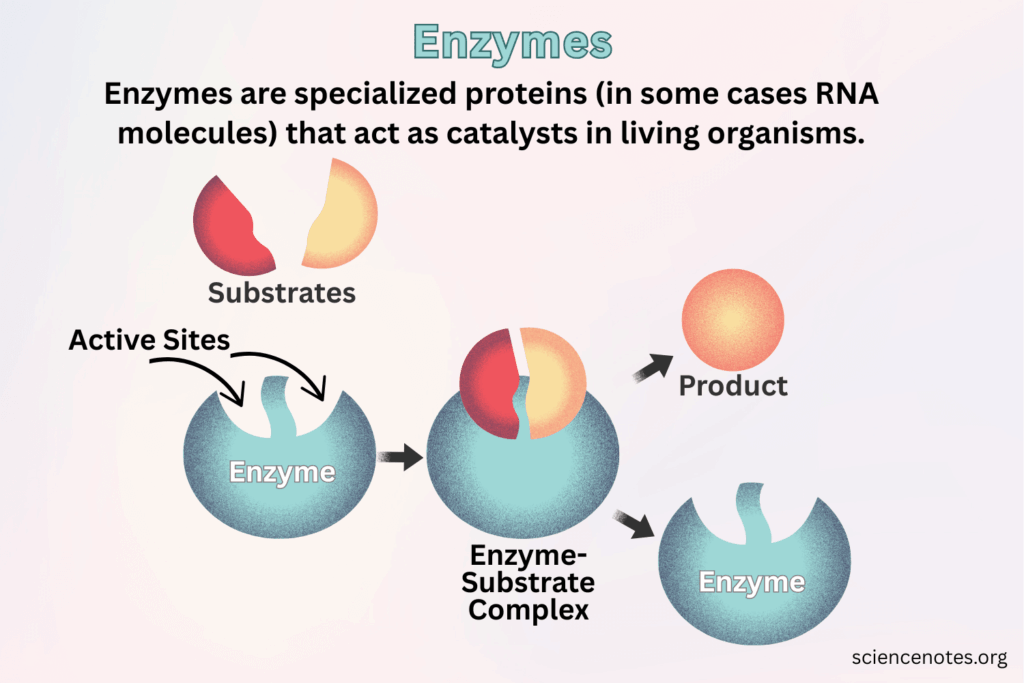 Enzymes

Enzymes are specialized proteins (in some cases RNA molecules) that act as catalysts in living organisms.

Substrates

Active Sites

Enzyme

Enzyme-Substrate Complex

Product

Enzyme

sciencenotes.org